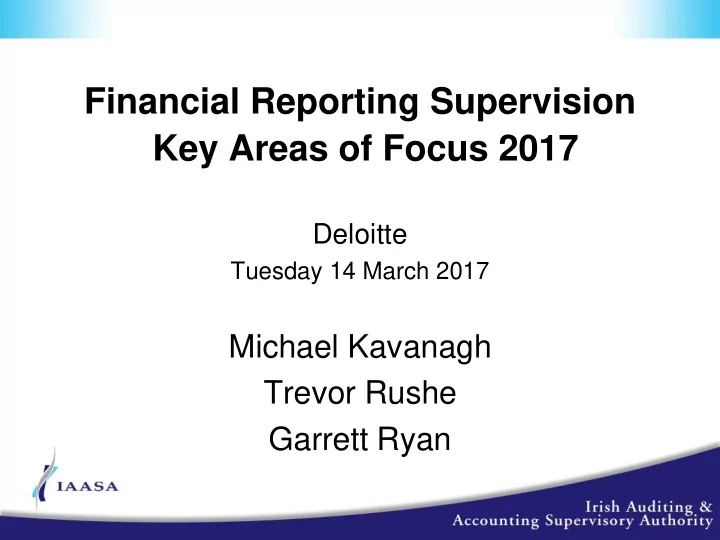 Financial Reporting Supervision
Key Areas of Focus 2017

Deloitte
Tuesday 14 March 2017

Michael Kavanagh
Trevor Rushe
Garrett Ryan

IAASA

Irish Auditing &
Accounting Supervisory Authority